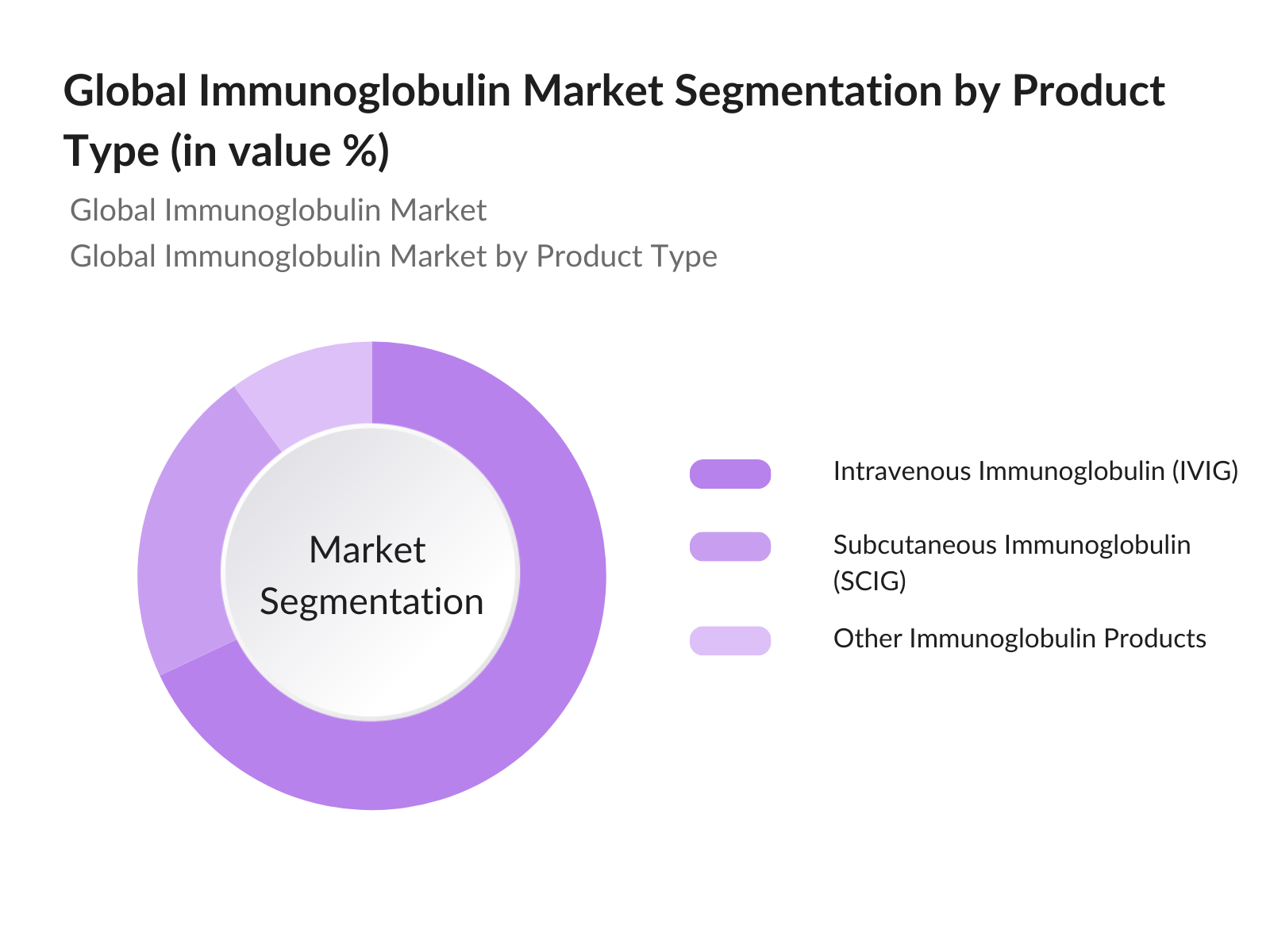 Global Immunoglobulin Market Segmentation by Product Type (in value %)

Global Immunoglobulin Market

Global Immunoglobulin Market by Product Type

Market Segmentation

Intravenous Immunoglobulin (IVIG)

Subcutaneous Immunoglobulin (SCIG)

Other Immunoglobulin Products